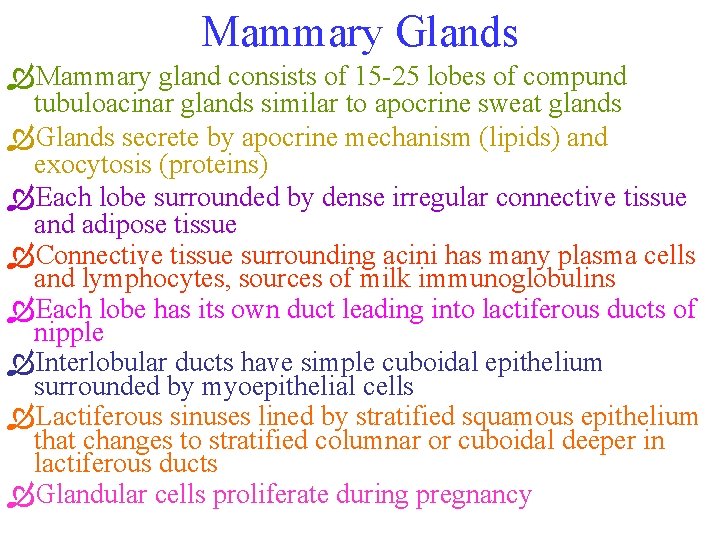 Mammary Glands

Mammary gland consists of 15-25 lobes of compund tubuloacinar glands similar to apocrine sweat glands

Glands secrete by apocrine mechanism (lipids) and exocytosis (proteins)

Each lobe surrounded by dense irregular connective tissue and adipose tissue

Connective tissue surrounding acini has many plasma cells and lymphocytes, sources of milk immunoglobulins

Each lobe has its own duct leading into lactiferous ducts of nipple

Interlobular ducts have simple cuboidal epithelium surrounded by myoepithelial cells

Lactiferous sinuses lined by stratified squamous epithelium that changes to stratified columnar or cuboidal deeper in lactiferous ducts

Glandular cells proliferate during pregnancy